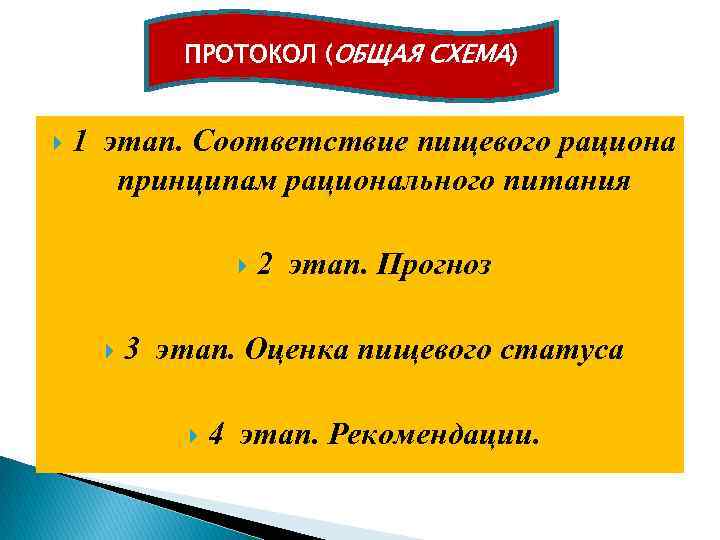 ПРОТОКОЛ (ОБЩАЯ СХЕМА)

1 этап. Соответствие пищевого рациона принципам рационального питания

2 этап. Прогноз

3 этап. Оценка пищевого статуса

4 этап. Рекомендации.